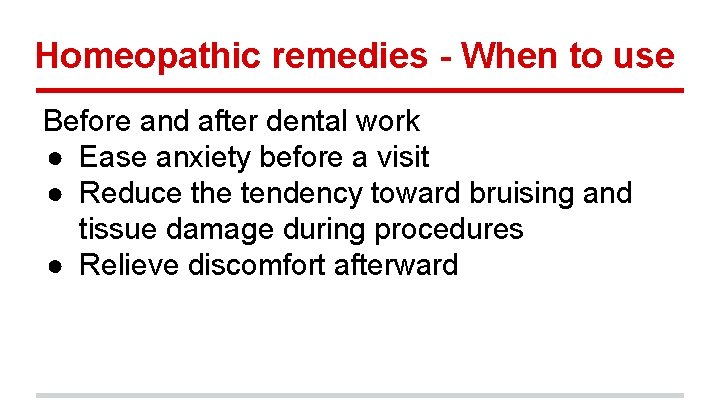 Homeopathic remedies - When to use

Before and after dental work

● Ease anxiety before a visit
● Reduce the tendency toward bruising and tissue damage during procedures
● Relieve discomfort afterward